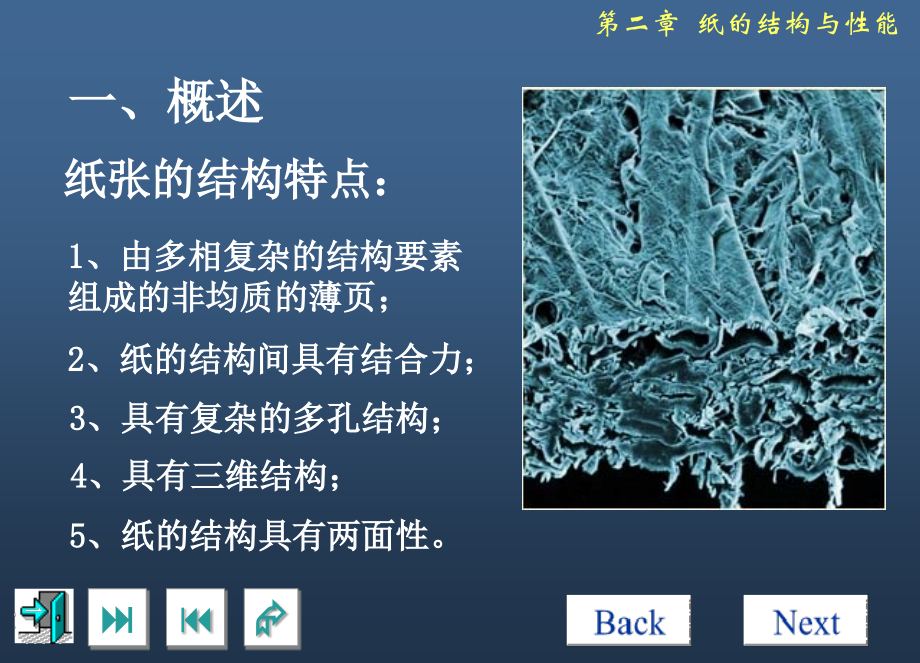 第二章 纸的结构与性能

一、概述

纸张的结构特点：

1、由多相复杂的结构要素组成的非均质的薄页；

2、纸的结构间具有结合力；

3、具有复杂的多孔结构；

4、具有三维结构；

5、纸的结构具有两面性。

Back

Next